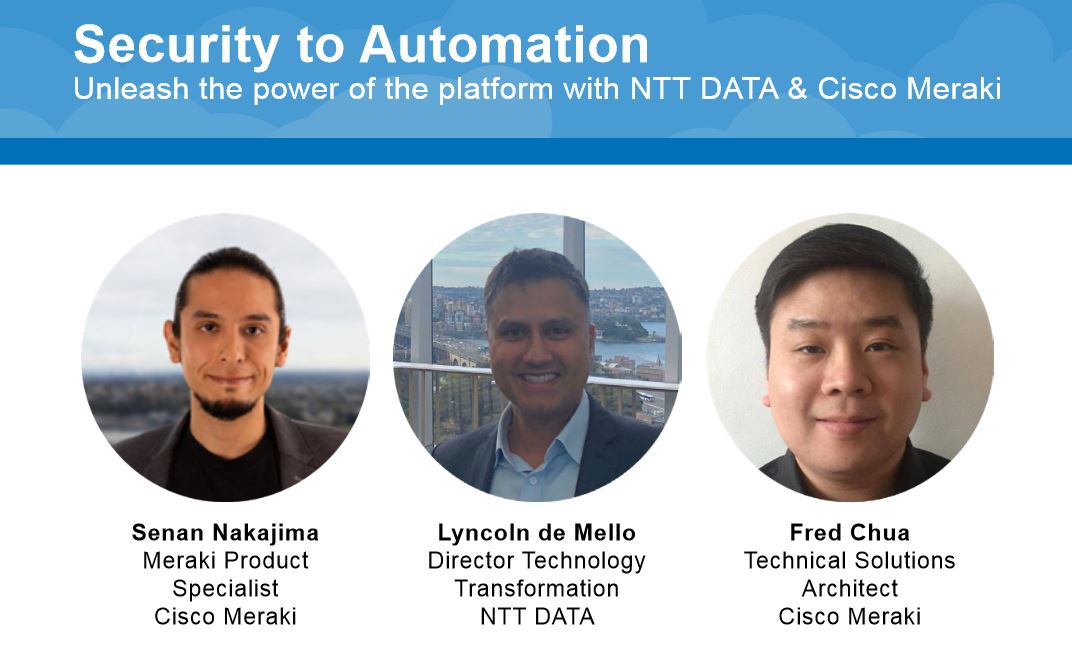 Security to Automation
Unleash the power of the platform with NTT DATA & Cisco Meraki

Senan Nakajima
Meraki Product Specialist
Cisco Meraki

Lyncoln de Mello
Director Technology Transformation
NTT DATA

Fred Chua
Technical Solutions Architect
Cisco Meraki